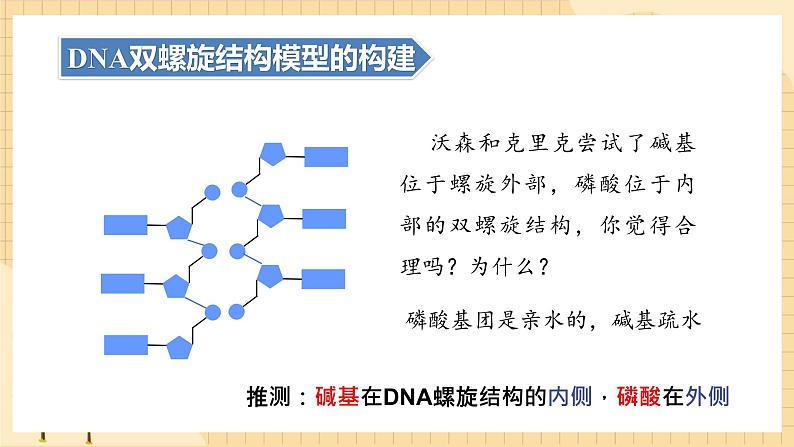 DNA双螺旋结构模型的构建

沃森和克里克尝试了碱基位于螺旋外部，磷酸位于内部的双螺旋结构，你觉得合理吗？为什么？

磷酸基团是亲水的，碱基疏水

推测：碱基在DNA螺旋结构的内侧，磷酸在外侧